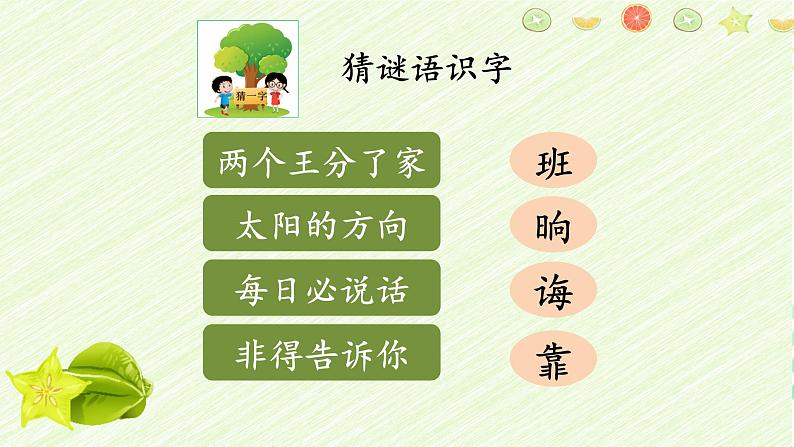 猜一字

猜谜语识字

两个王分了家

班

太阳的方向

晌

每日必说话

诲

非得告诉你

靠